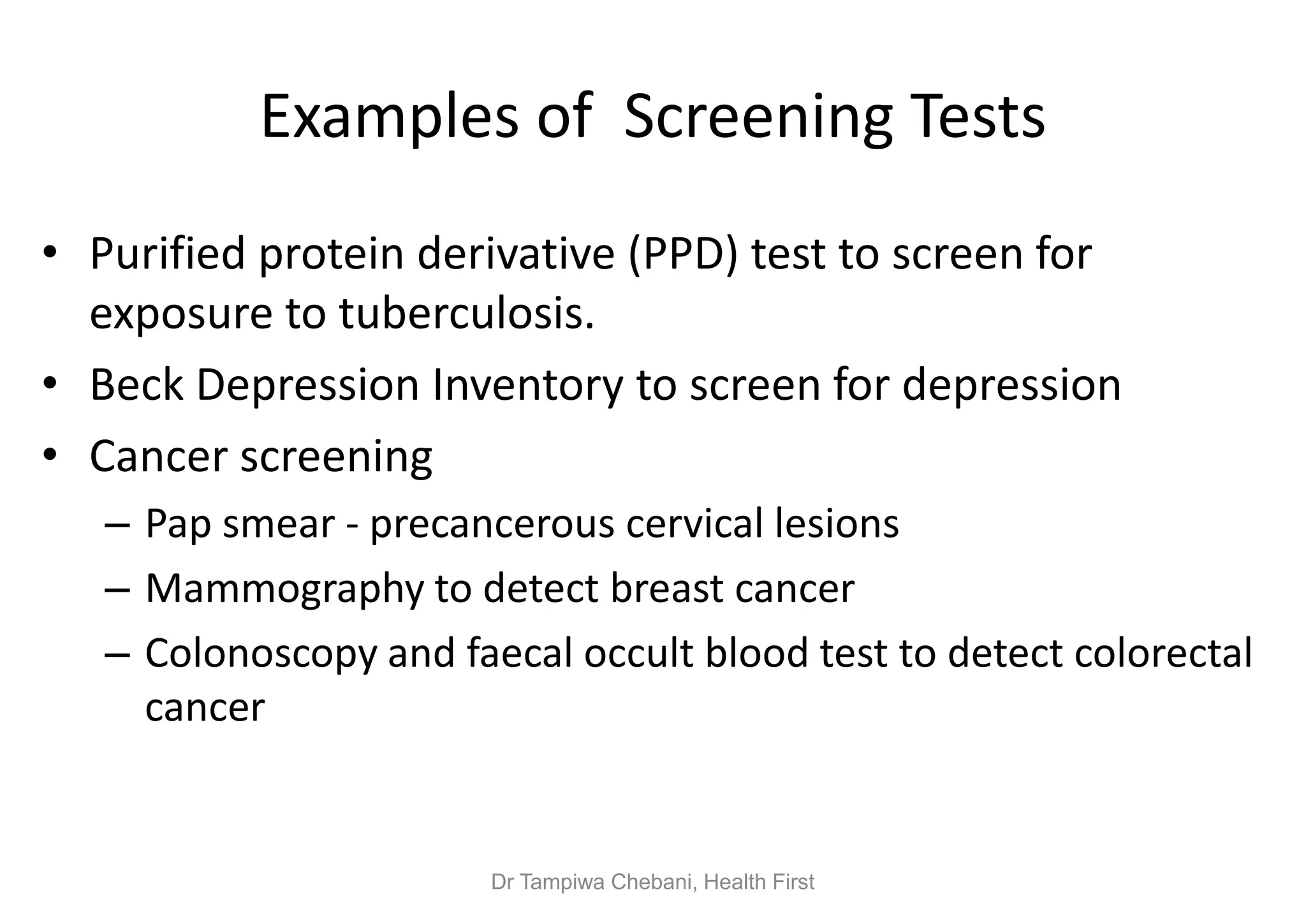 Examples of  Screening Tests

• Purified protein derivative (PPD) test to screen for exposure to tuberculosis.
• Beck Depression Inventory to screen for depression
• Cancer screening
– Pap smear - precancerous cervical lesions
– Mammography to detect breast cancer
– Colonoscopy and faecal occult blood test to detect colorectal cancer

Dr Tampiwa Chebani, Health First